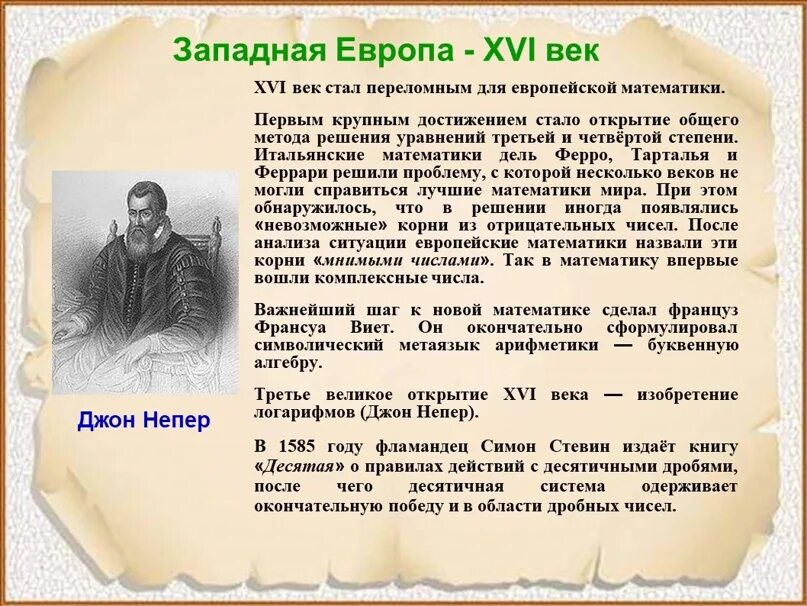 Западная Европа - XVI век

XVI век стал переломным для европейской математики.

Первым крупным достижением стало открытие общего метода решения уравнений третьей и четвёртой степени. Итальянские математики дель Ферро, Тарталья и Феррари решили проблему, с которой несколько веков не могли справиться лучшие математики мира. При этом обнаружилось, что в решении иногда появлялись «невозможные» корни из отрицательных чисел. После анализа ситуации европейские математики назвали эти корни «мнимыми числами». Так в математику впервые вошли комплексные числа.

Важнейший шаг к новой математике сделал француз Франсуа Виет. Он окончательно сформулировал символический метаязык арифметики — буквенную алгебру.

Третье великое открытие XVI века — изобретение логарифмов (Джон Непер).

В 1585 году фламандец Симон Стевин издаёт книгу «Десятая» о правилах действий с десятичными дробями, после чего десятичная система одерживает окончательную победу и в области дробных чисел.

Джон Непер